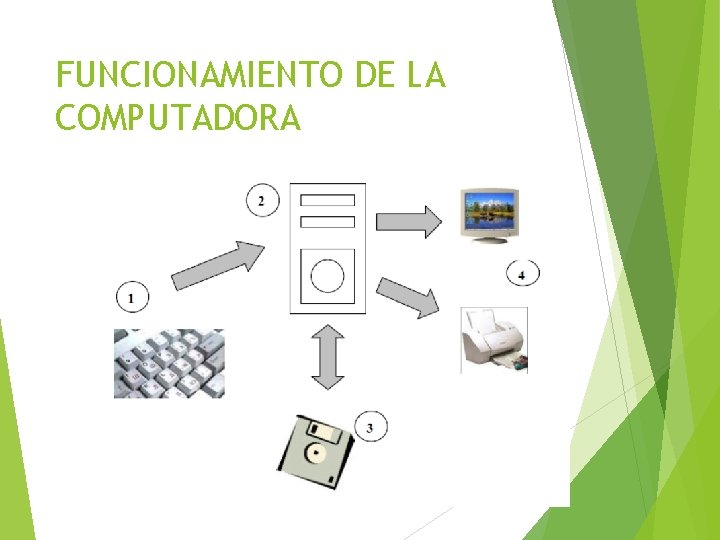 FUNCIONAMIENTO DE LA COMPUTADORA

2

1

4

3